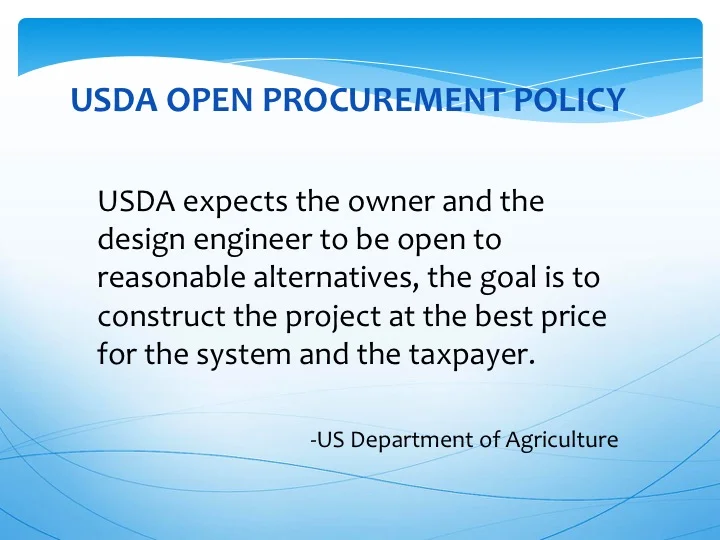 USDA OPEN PROCUREMENT POLICY

USDA expects the owner and the design engineer to be open to reasonable alternatives, the goal is to construct the project at the best price for the system and the taxpayer.

-US Department of Agriculture